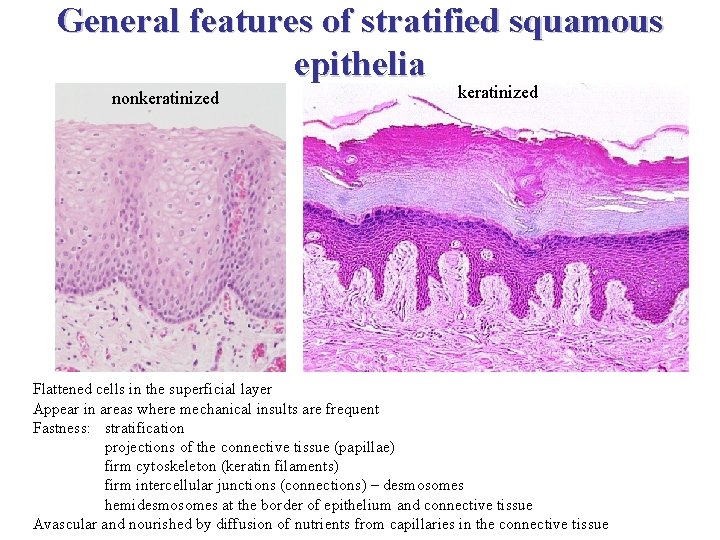 General features of stratified squamous epithelia

nonkeratinized

keratinized

Flattened cells in the superficial layer
Appear in areas where mechanical insults are frequent
Fastness: stratification
projections of the connective tissue (papillae)
firm cytoskeleton (keratin filaments)
firm intercellular junctions (connections) – desmosomes
hemidesmosomes at the border of epithelium and connective tissue
Avascular and nourished by diffusion of nutrients from capillaries in the connective tissue